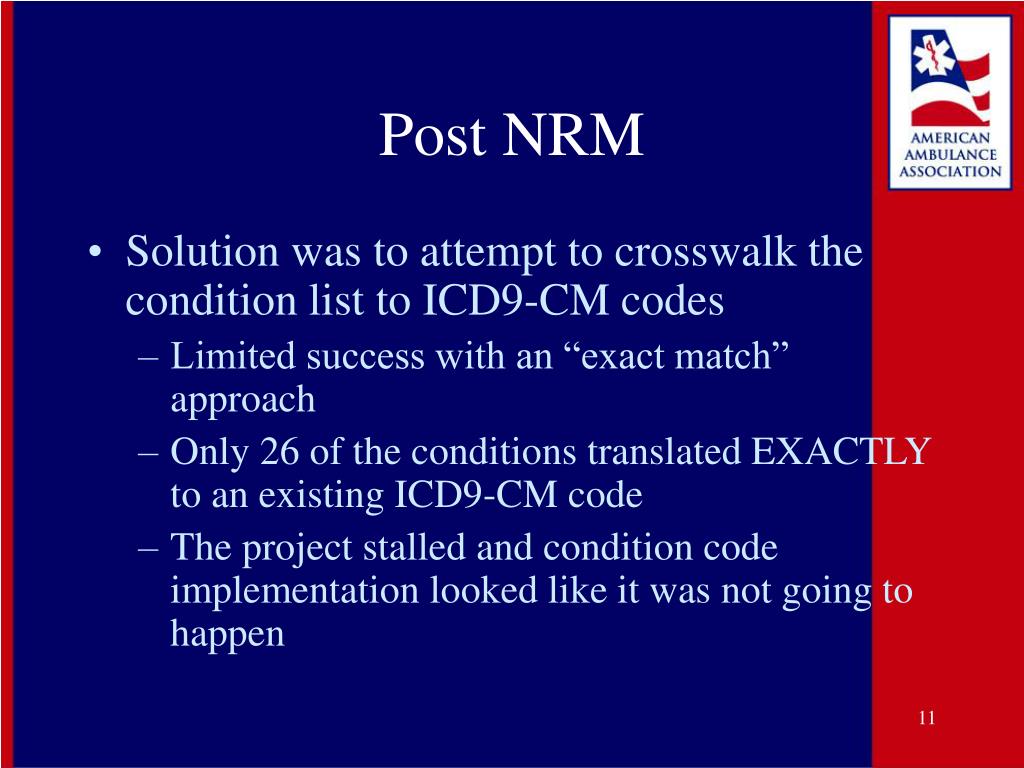 AMERICAN AMBULANCE ASSOCIATION

Post NRM

• Solution was to attempt to crosswalk the condition list to ICD9-CM codes
– Limited success with an “exact match” approach
– Only 26 of the conditions translated EXACTLY to an existing ICD9-CM code
– The project stalled and condition code implementation looked like it was not going to happen

11